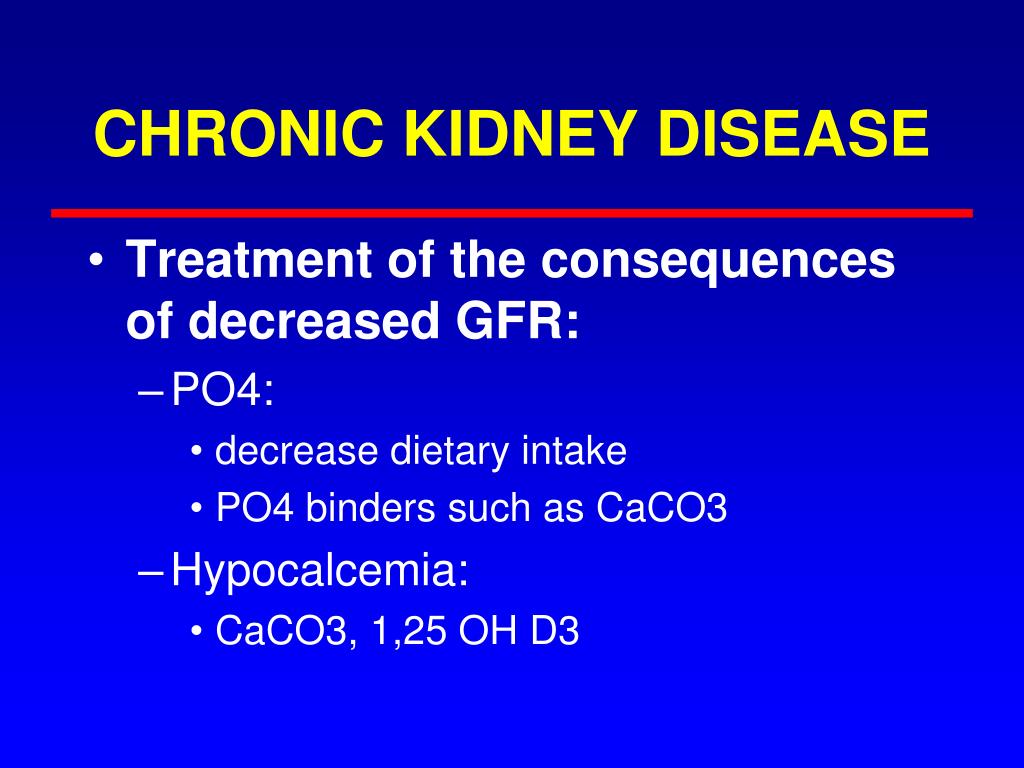 CHRONIC KIDNEY DISEASE

• Treatment of the consequences of decreased GFR:
– PO4:
• decrease dietary intake
• PO4 binders such as CaCO3
– Hypocalcemia:
• CaCO3, 1,25 OH D3